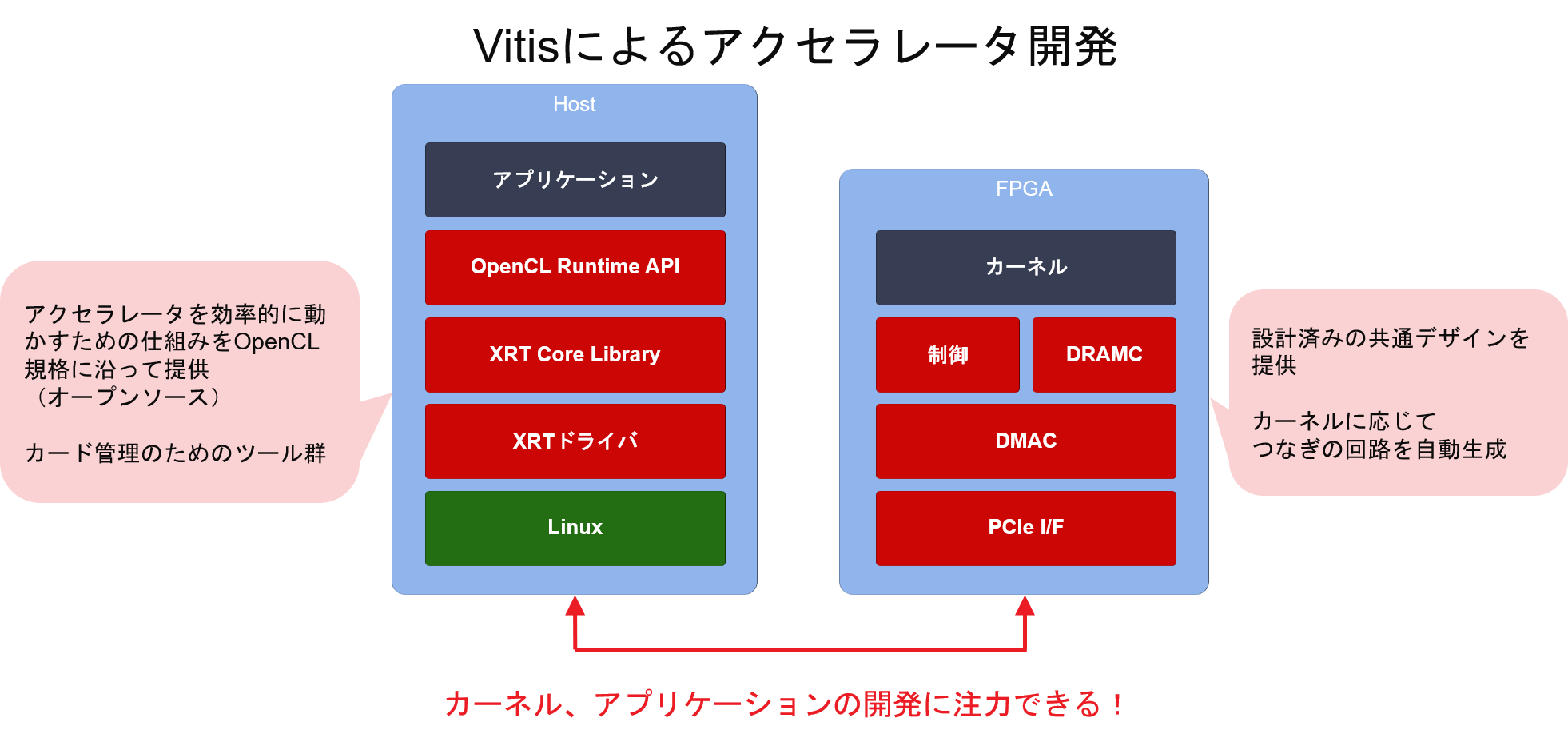 Vitisによるアクセラレータ開発

アクセラレータを効率的に動かすための仕組みをOpenCL規格に沿って提供（オープンソース）

カード管理のためのツール群

Host

アプリケーション

OpenCL Runtime API

XRT Core Library

XRTドライバ

Linux

FPGA

カーネル

制御

DRAMC

DMAC

PCIe I/F

設計済みの共通デザインを提供

カーネルに応じてつなぎの回路を自動生成

カーネル、アプリケーションの開発に注力できる！